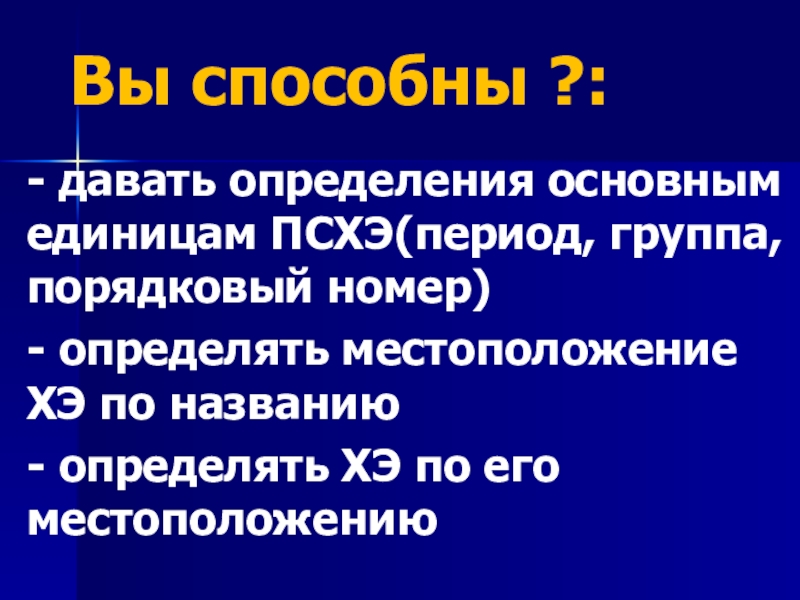 Вы способны ?:

- давать определения основным единицам ПСХЭ(период, группа, порядковый номер)

- определять местоположение ХЭ по названию

- определять ХЭ по его местоположению